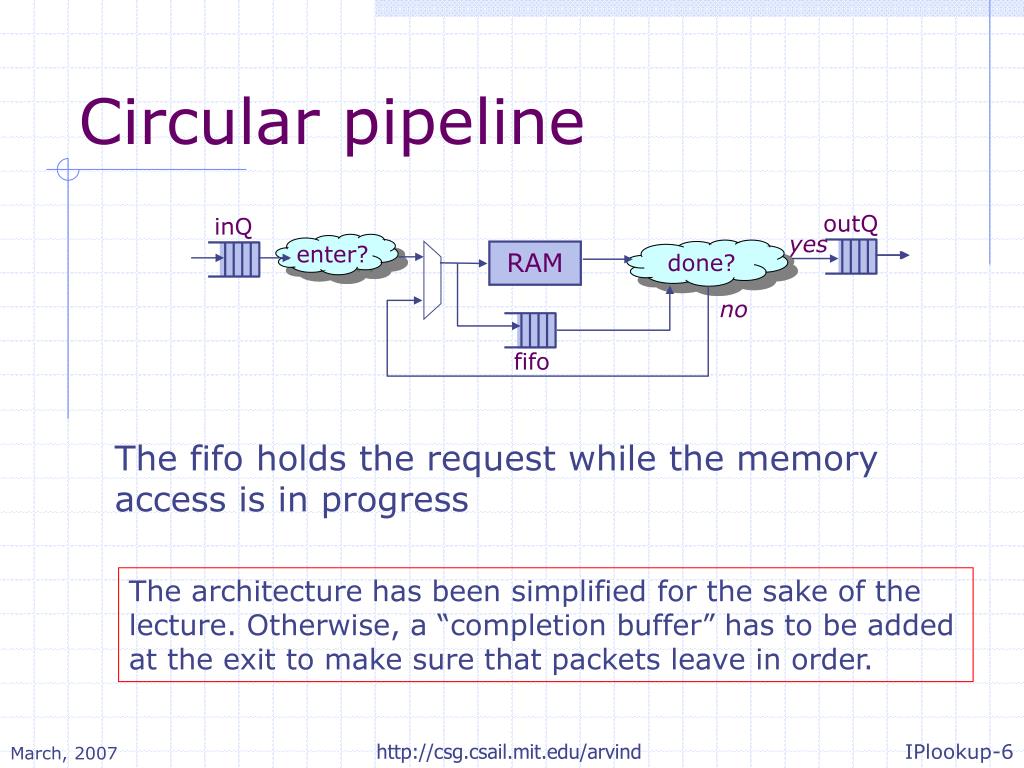 Circular pipeline

inQ
enter?
RAM
done?
yes
outQ
no
fifo

The fifo holds the request while the memory access is in progress

The architecture has been simplified for the sake of the lecture. Otherwise, a “completion buffer” has to be added at the exit to make sure that packets leave in order.

March, 2007
http://csg.csail.mit.edu/arvind
IPlookup-6